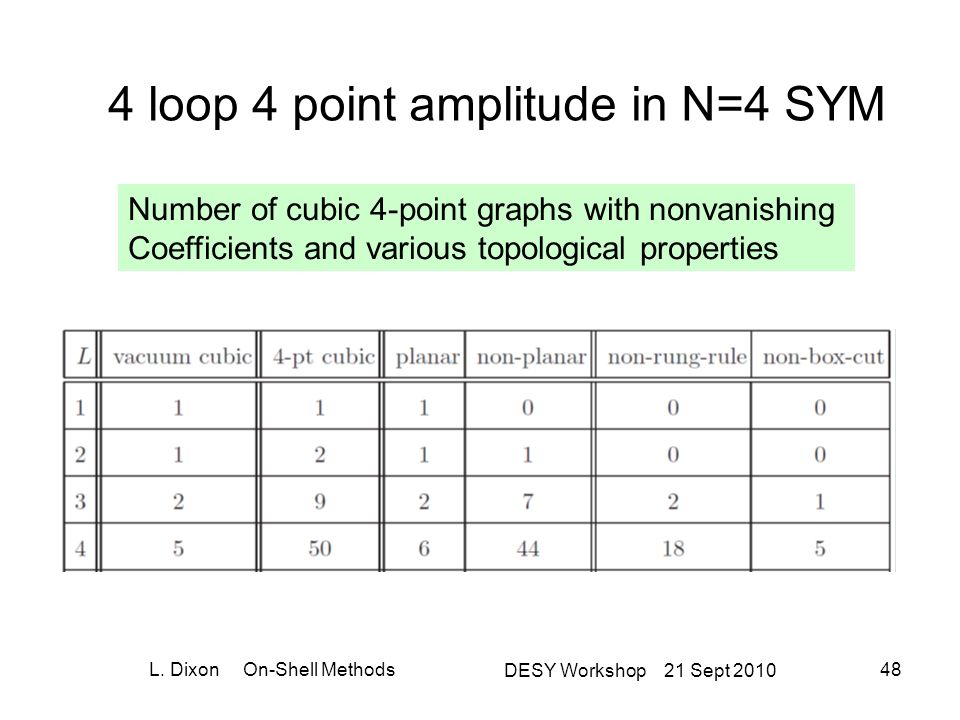 4 loop 4 point amplitude in N=4 SYM

Number of cubic 4-point graphs with nonvanishing Coefficients and various topological properties

| $L$ | vacuum cubic | 4-pt cubic | planar | non-planar | non-rung-rule | non-box-cut |
|---|---|---|---|---|---|---|
| 1 | 1 | 1 | 1 | 0 | 0 | 0 |
| 2 | 1 | 2 | 1 | 1 | 0 | 0 |
| 3 | 2 | 9 | 2 | 7 | 2 | 1 |
| 4 | 5 | 50 | 6 | 44 | 18 | 5 |

L. Dixon On-Shell Methods DESY Workshop 21 Sept 2010 48